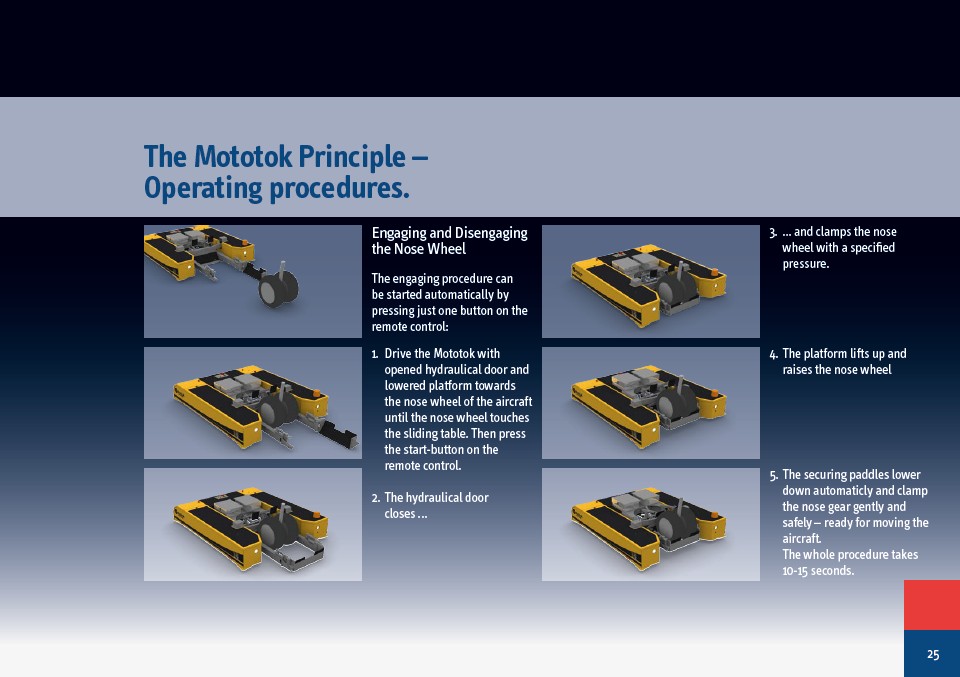 The Mototok Principle –
Operating procedures.

Engaging and Disengaging the Nose Wheel

The engaging procedure can be started automatically by pressing just one button on the remote control:

1. Drive the Mototok with opened hydraulical door and lowered platform towards the nose wheel of the aircraft until the nose wheel touches the sliding table. Then press the start-button on the remote control.

2. The hydraulical door closes ...

3. ... and clamps the nose wheel with a specified pressure.

4. The platform lifts up and raises the nose wheel

5. The securing paddles lower down automaticly and clamp the nose gear gently and safely – ready for moving the aircraft.
The whole procedure takes 10-15 seconds.

25